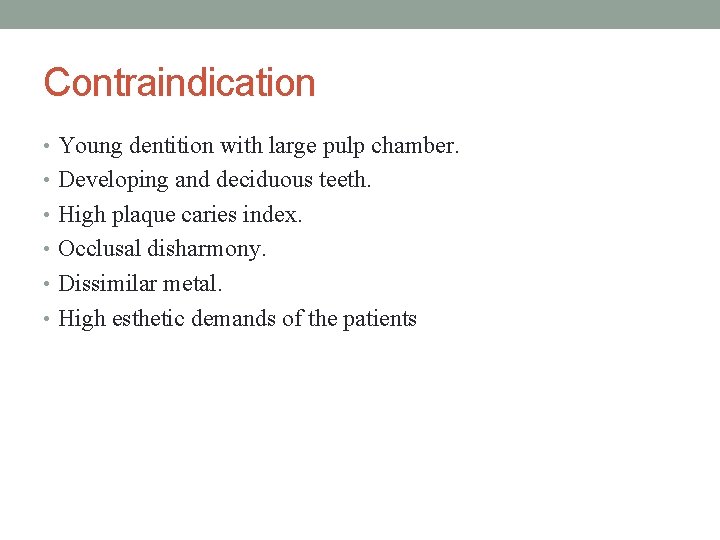 Contraindication

• Young dentition with large pulp chamber.
• Developing and deciduous teeth.
• High plaque caries index.
• Occlusal disharmony.
• Dissimilar metal.
• High esthetic demands of the patients